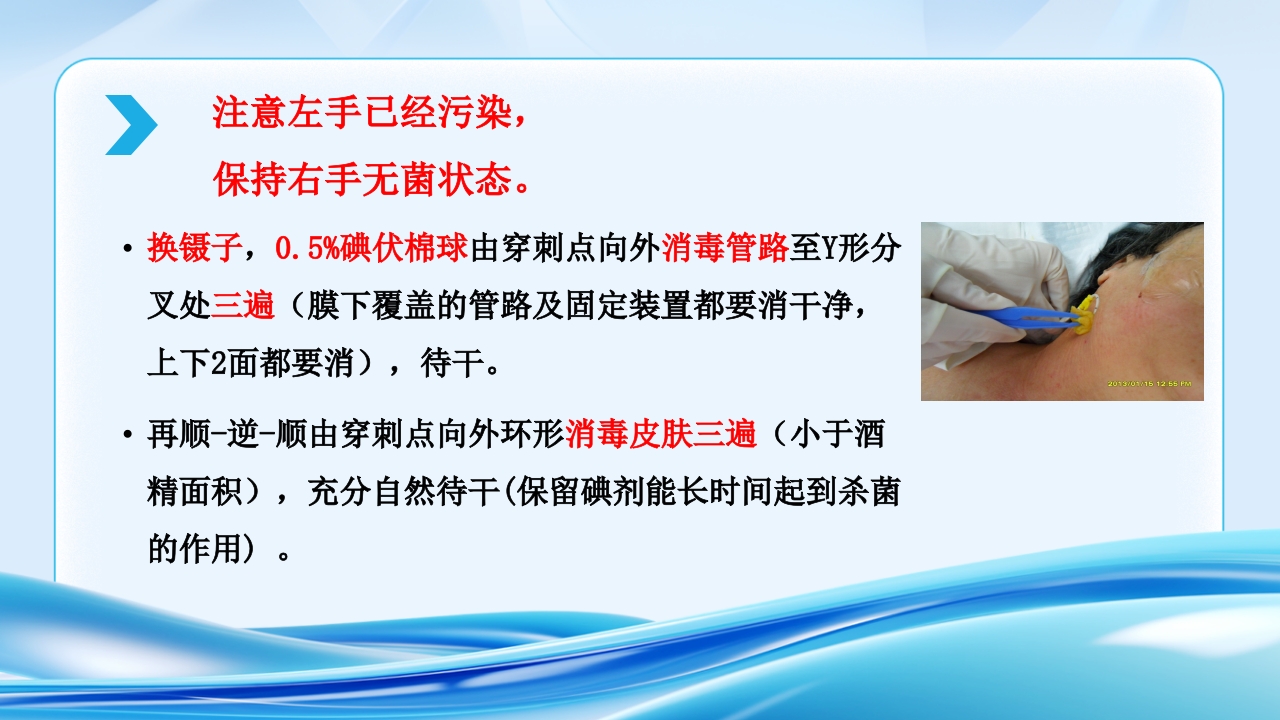 注意左手已经污染，
保持右手无菌状态。

• 换镊子，0.5%碘伏棉球由穿刺点向外消毒管路至Y形分叉处三遍（膜下覆盖的管路及固定装置都要消干净，上下2面都要消），待干。

• 再顺-逆-顺由穿刺点向外环形消毒皮肤三遍（小于酒精面积），充分自然待干(保留碘剂能长时间起到杀菌的作用）。

2013/01/15 12:55 PM